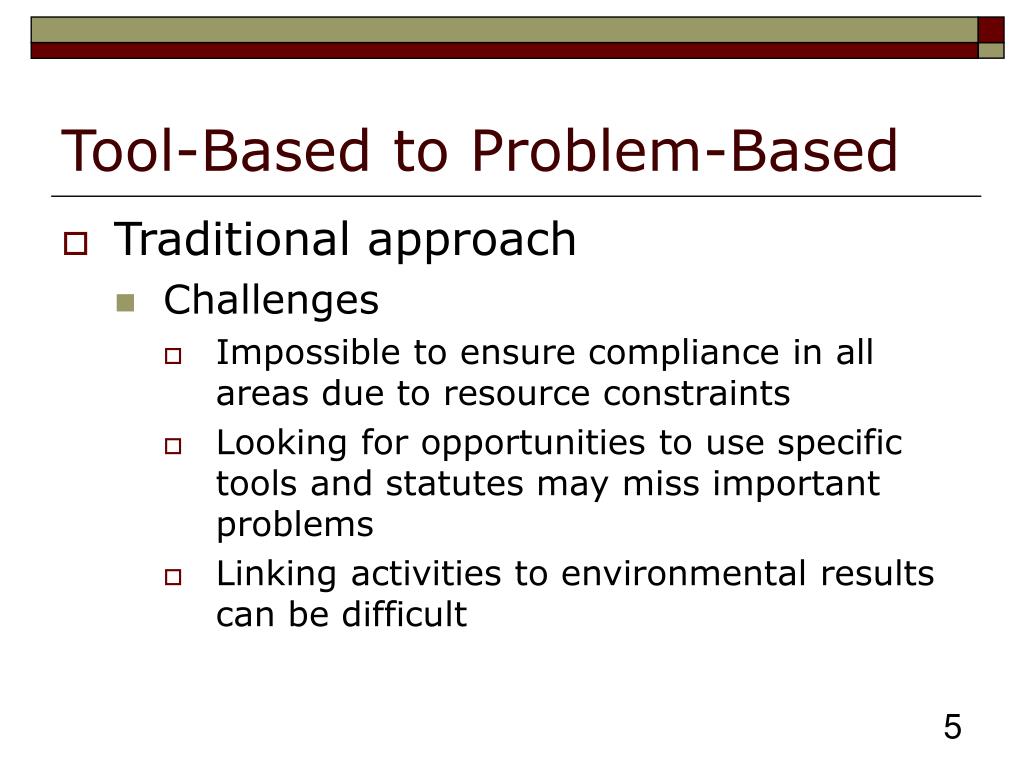 Tool-Based to Problem-Based

Traditional approach

Challenges

Impossible to ensure compliance in all areas due to resource constraints

Looking for opportunities to use specific tools and statutes may miss important problems

Linking activities to environmental results can be difficult

5